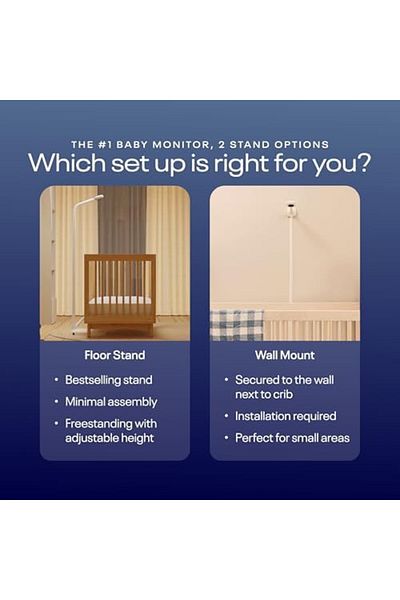 THE #1 BABY MONITOR, 2 STAND OPTIONS

Which set up is right for you?

Floor Stand

• Bestselling stand
• Minimal assembly
• Freestanding with adjustable height

Wall Mount

• Secured to the wall next to crib
• Installation required
• Perfect for small areas